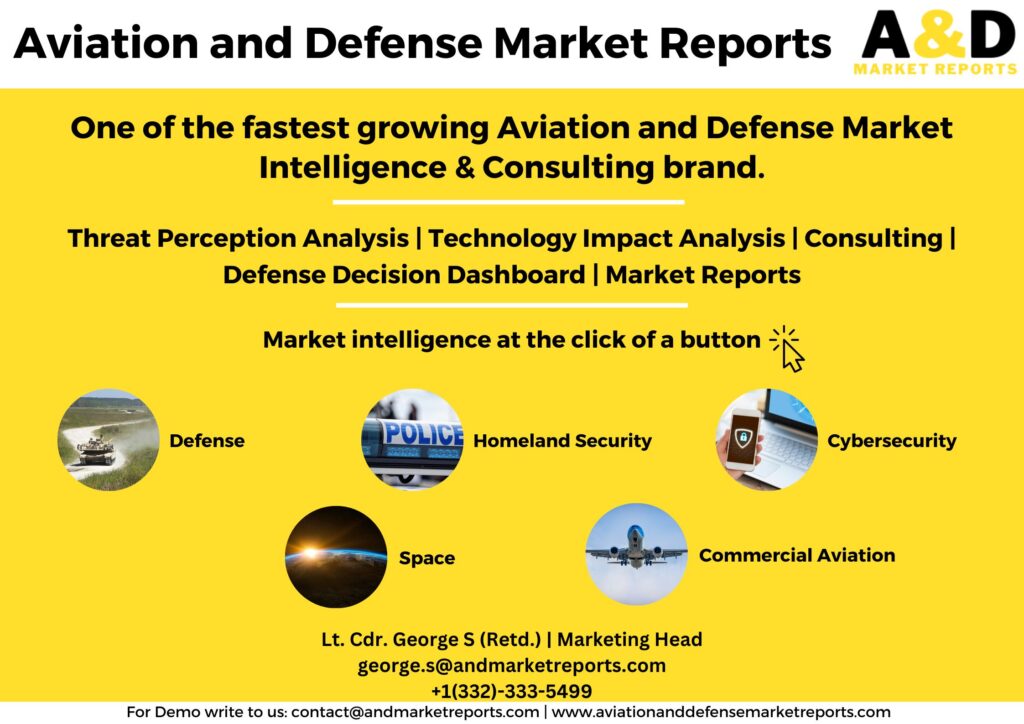 Aviation and Defense Market Reports

A&D
MARKET REPORTS

One of the fastest growing Aviation and Defense Market Intelligence & Consulting brand.

Threat Perception Analysis | Technology Impact Analysis | Consulting | Defense Decision Dashboard | Market Reports

Market intelligence at the click of a button

Defense

POLICE

Homeland Security

Cybersecurity

Space

Commercial Aviation

Lt. Cdr. George S (Retd.) | Marketing Head
george.s@andmarketreports.com
+1(332)-333-5499

For Demo write to us: contact@andmarketreports.com | www.aviationanddefensemarketreports.com